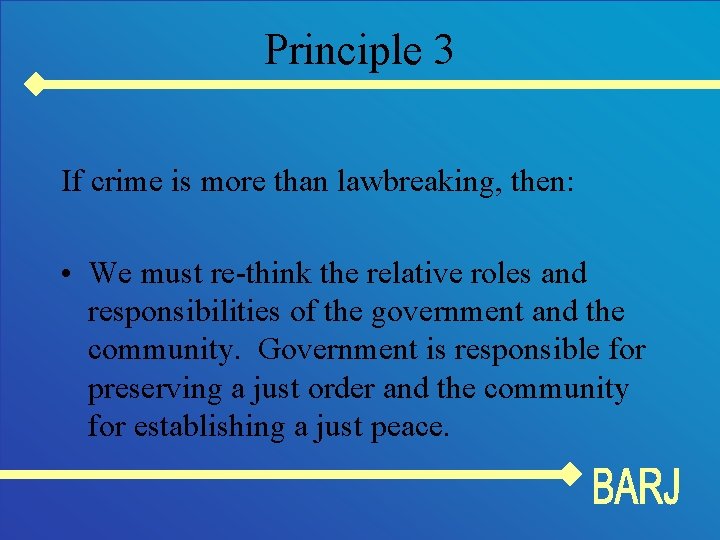 Principle 3

If crime is more than lawbreaking, then:

• We must re-think the relative roles and responsibilities of the government and the community. Government is responsible for preserving a just order and the community for establishing a just peace.

BARJ